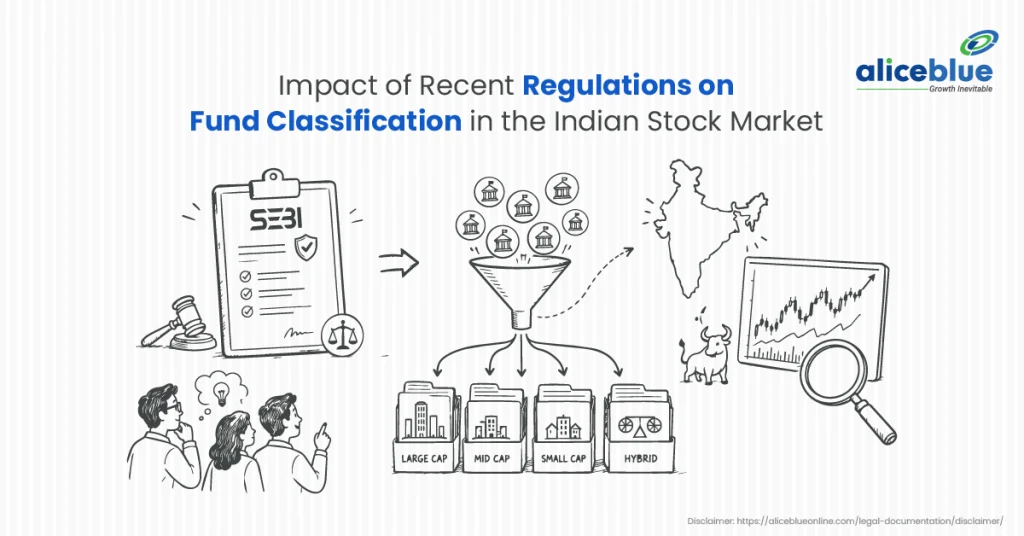 aliceblue
Growth Inevitable

Impact of Recent Regulations on Fund Classification in the Indian Stock Market

SEBI

LARGE CAP
MID CAP
SMALL CAP
HYBRID

Disclaimer: https://aliceblueonline.com/legal-documentation/disclaimer/